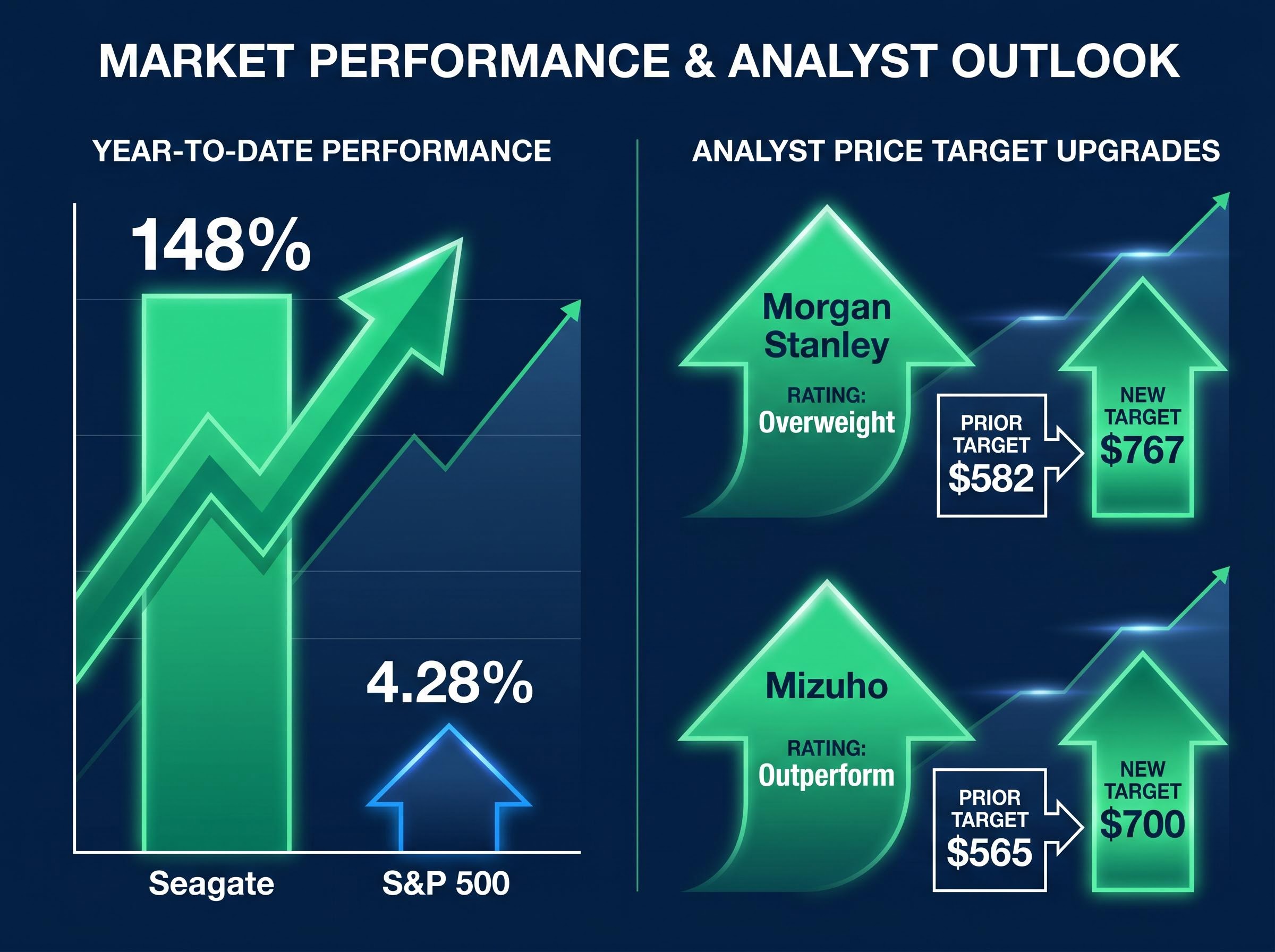 MARKET PERFORMANCE & ANALYST OUTLOOK

YEAR-TO-DATE PERFORMANCE

148%

4.28%

Seagate

S&P 500

ANALYST PRICE TARGET UPGRADES

Morgan Stanley

RATING: Overweight

PRIOR TARGET $582

NEW TARGET $767

Mizuho

RATING: Outperform

PRIOR TARGET $565

NEW TARGET $700